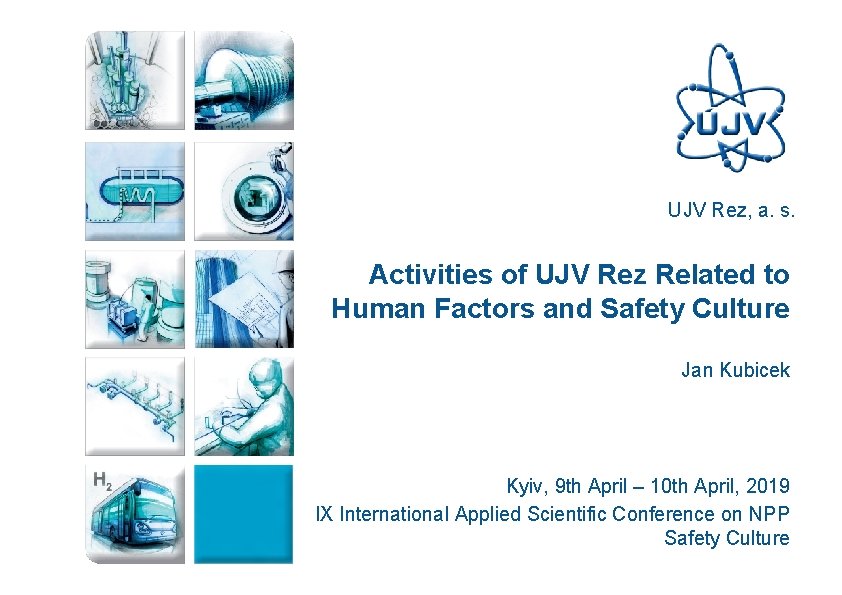 $H_2$

ÚJV

UJV Rez, a. s.

Activities of UJV Rez Related to Human Factors and Safety Culture

Jan Kubicek

Kyiv, 9th April – 10th April, 2019
IX International Applied Scientific Conference on NPP Safety Culture